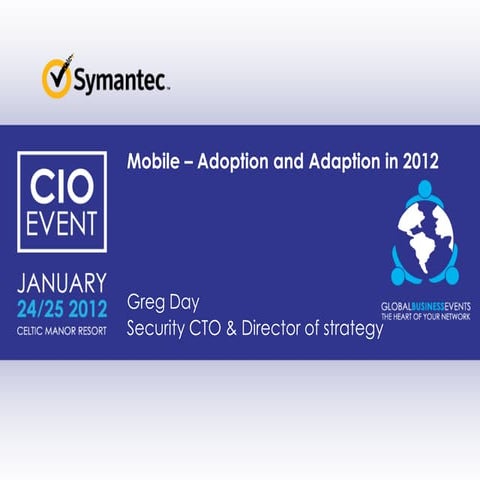 Symantec.

CIO
EVENT

JANUARY
24/25 2012
CELTIC MANOR RESORT

Mobile – Adoption and Adaption in 2012

Greg Day
Security CTO & Director of strategy

GLOBALBUSINESSEVENTS
THE HEART OF YOUR NETWORK